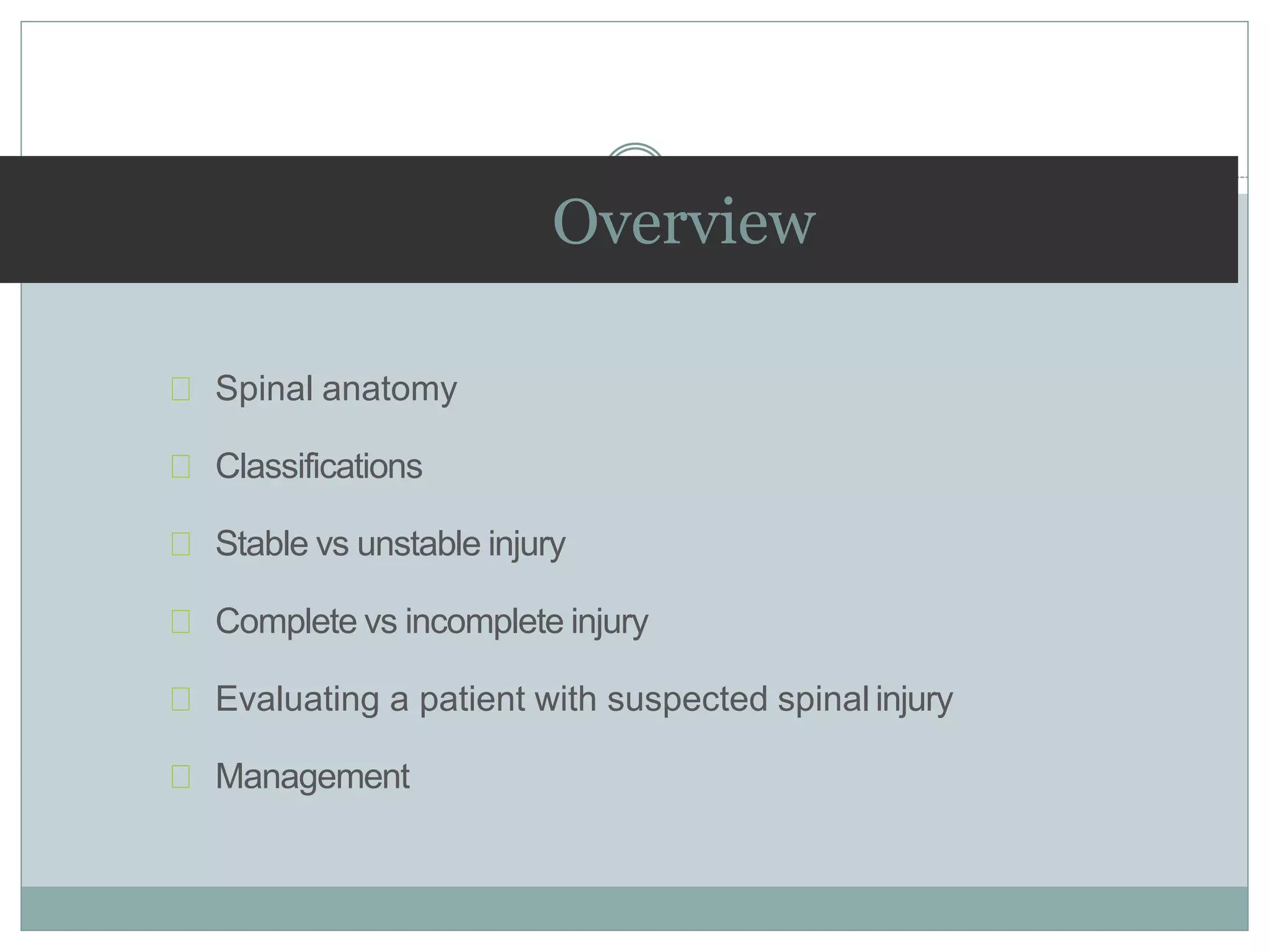 Overview

Spinal anatomy

Classifications

Stable vs unstable injury

Complete vs incomplete injury

Evaluating a patient with suspected spinal injury

Management